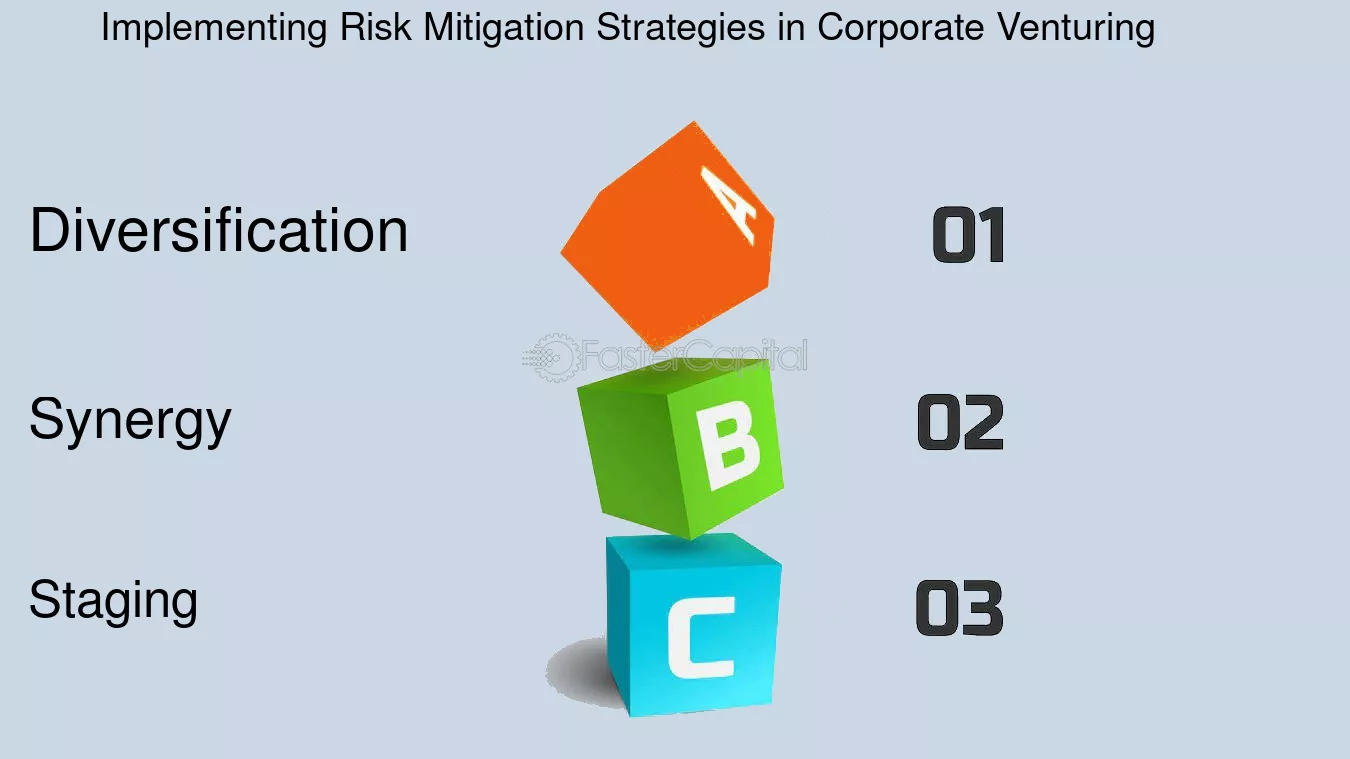 Implementing Risk Mitigation Strategies in Corporate Venturing

Diversification

A

01

Synergy

B

02

Staging

C

03

FasterCapital